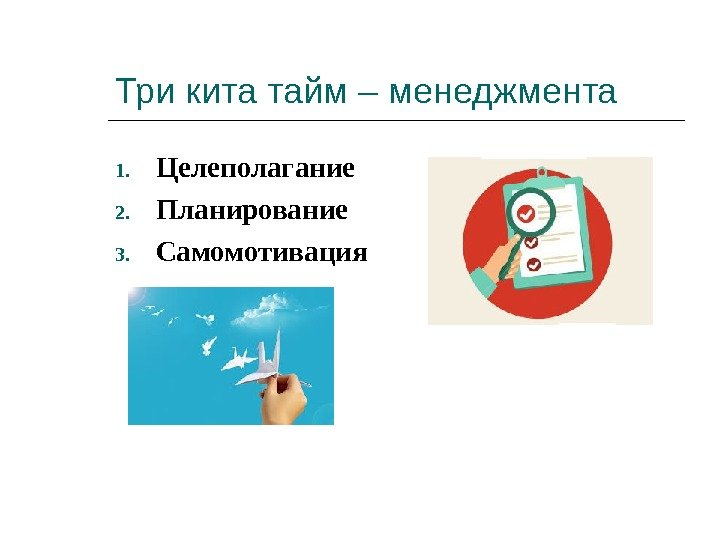 Три кита тайм – менеджмента

1. Целеполагание
2. Планирование
3. Самомотивация